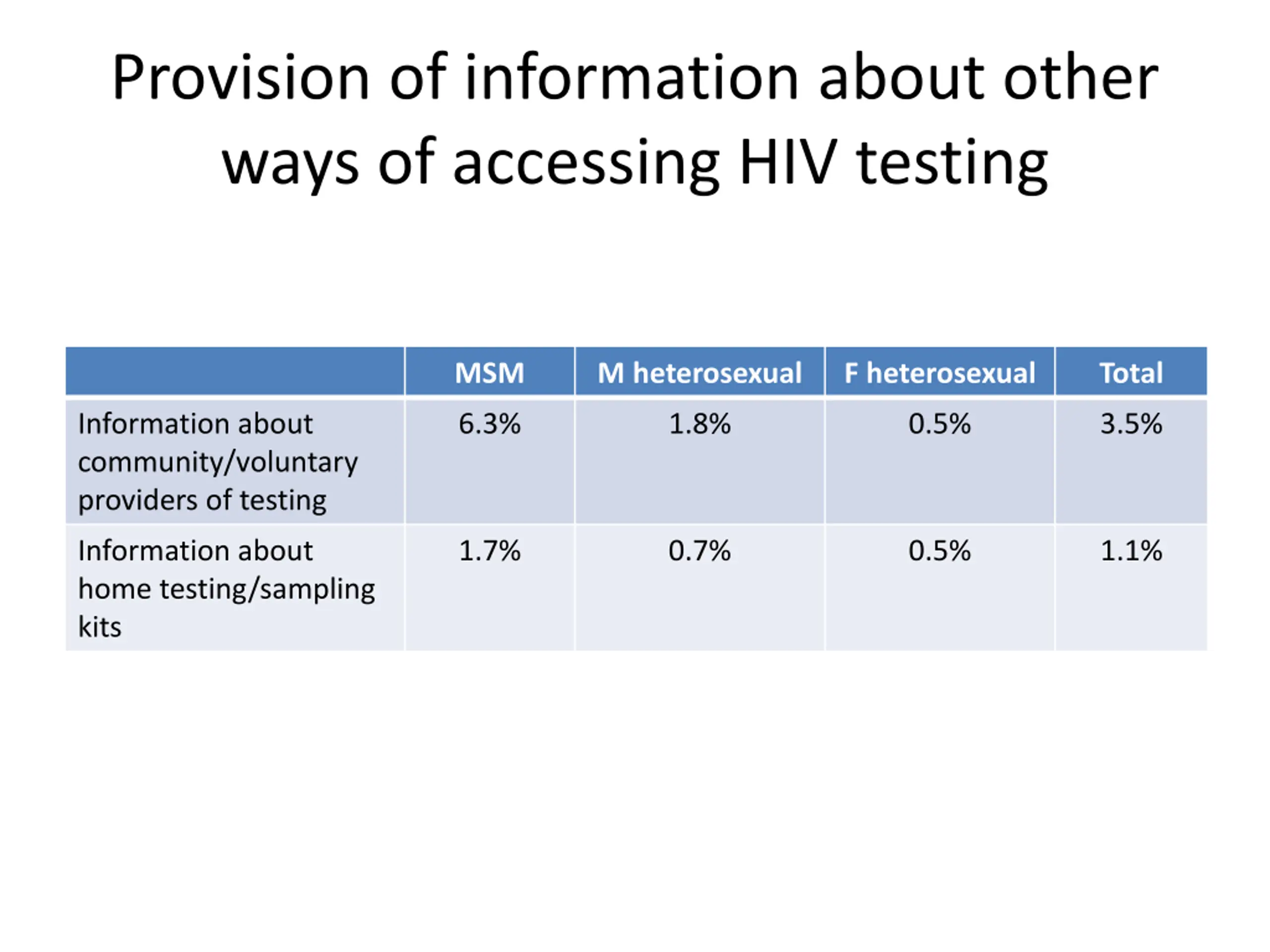 Provision of information about other ways of accessing HIV testing

| | MSM | M heterosexual | F heterosexual | Total |
|---|---|---|---|---|
| Information about community/voluntary providers of testing | 6.3% | 1.8% | 0.5% | 3.5% |
| Information about home testing/sampling kits | 1.7% | 0.7% | 0.5% | 1.1% |